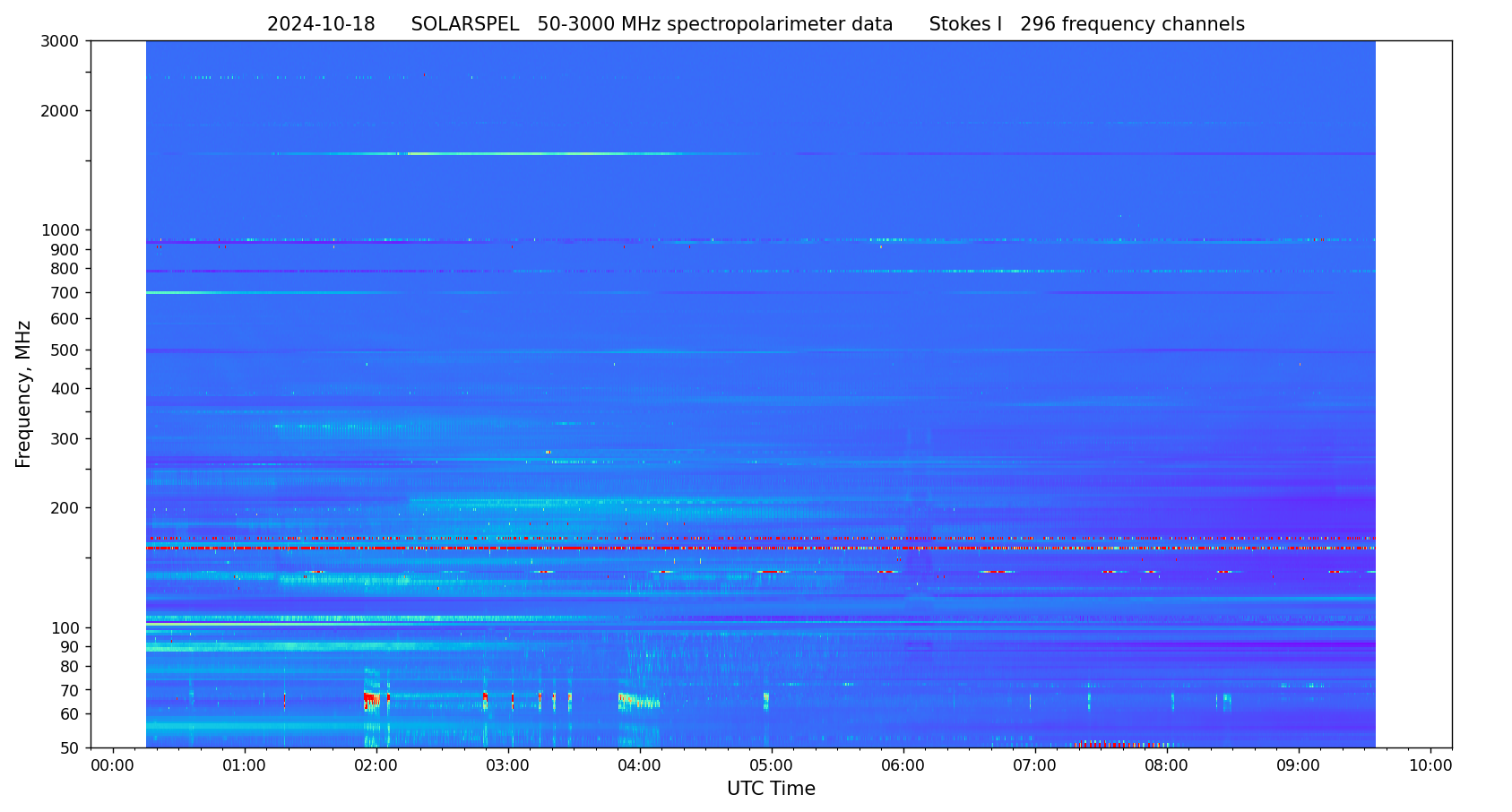 2024-10-18 SOLARSPEL 50-3000 MHz spectropolarimeter data Stokes I 296 frequency channels

Frequency, MHz

3000
2000
1000
900
800
700
600
500
400
300
200
100
90
80
70
60
50

00:00
01:00
02:00
03:00
04:00
05:00
06:00
07:00
08:00
09:00
10:00

UTC Time